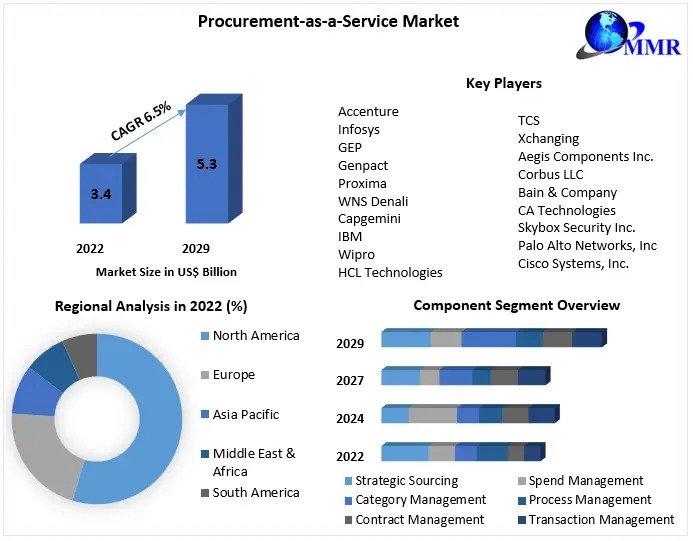 Procurement-as-a-Service Market

MMR

CAGR 6.5%

3.4

5.3

2022

2029

Market Size in US$ Billion

Key Players

Accenture
Infosys
GEP
Genpact
Proxima
WNS Denali
Capgemini
IBM
Wipro
HCL Technologies

TCS
Xchanging
Aegis Components Inc.
Corbus LLC
Bain & Company
CA Technologies
Skybox Security Inc.
Palo Alto Networks, Inc
Cisco Systems, Inc.

Regional Analysis in 2022 (%)

North America
Europe
Asia Pacific
Middle East & Africa
South America

Component Segment Overview

2029
2027
2024
2022

Strategic Sourcing
Spend Management
Category Management
Process Management
Contract Management
Transaction Management